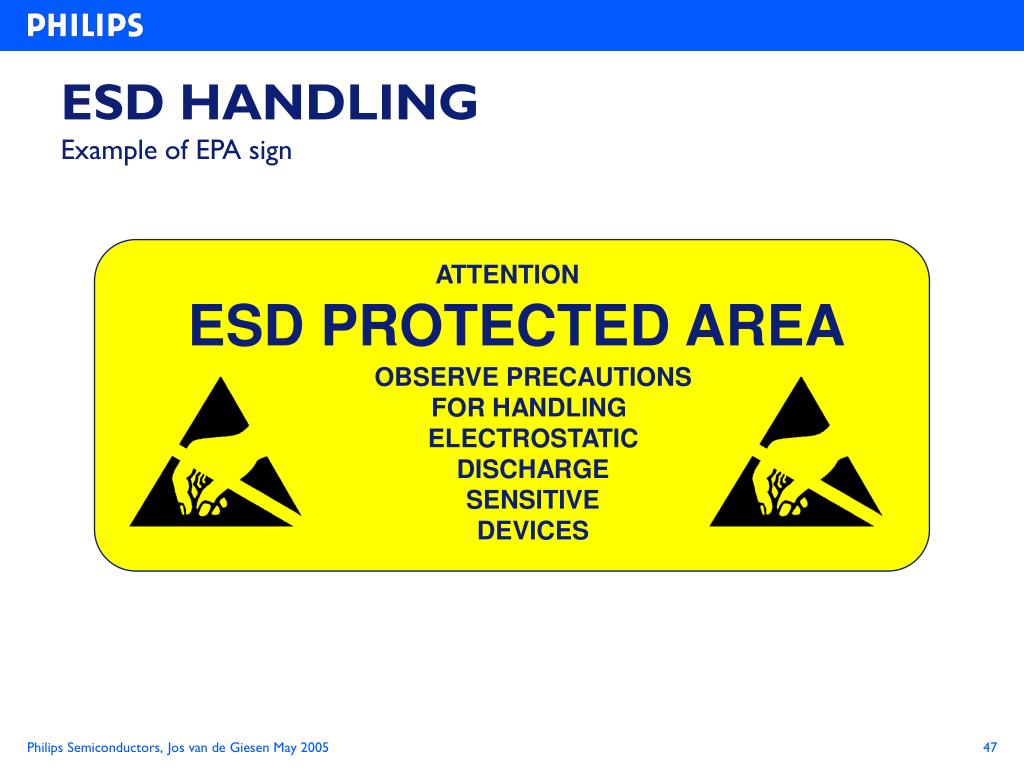 PHILIPS

ESD HANDLING
Example of EPA sign

ATTENTION
ESD PROTECTED AREA
OBSERVE PRECAUTIONS FOR HANDLING ELECTROSTATIC DISCHARGE SENSITIVE DEVICES

Philips Semiconductors, Jos van de Giesen May 2005

47